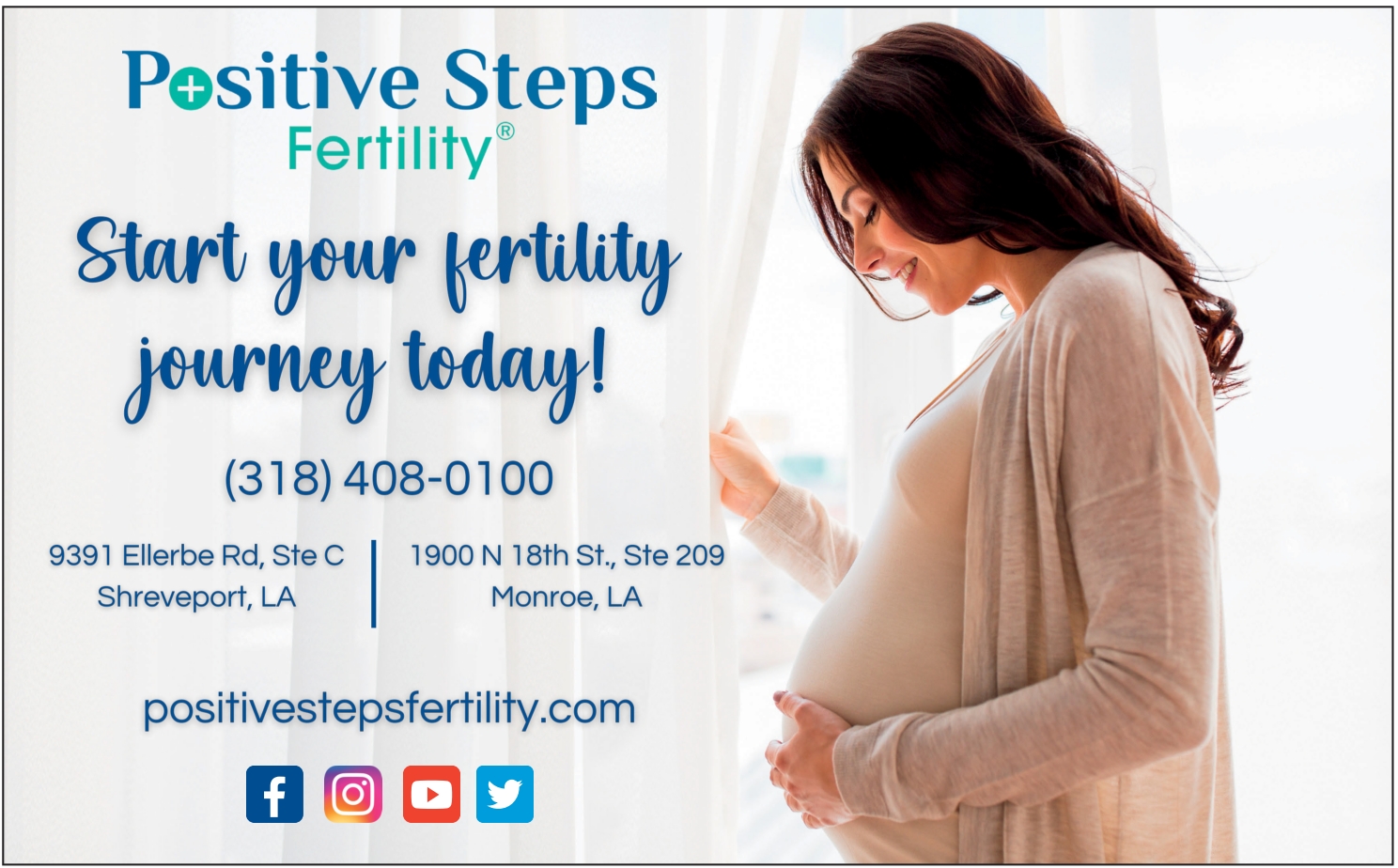 Positive Steps
Fertility®

Start your fertility journey today!

(318) 408-0100

9391 Ellerbe Rd, Ste C
Shreveport, LA

1900 N 18th St., Ste 209
Monroe, LA

positivestepsfertility.com